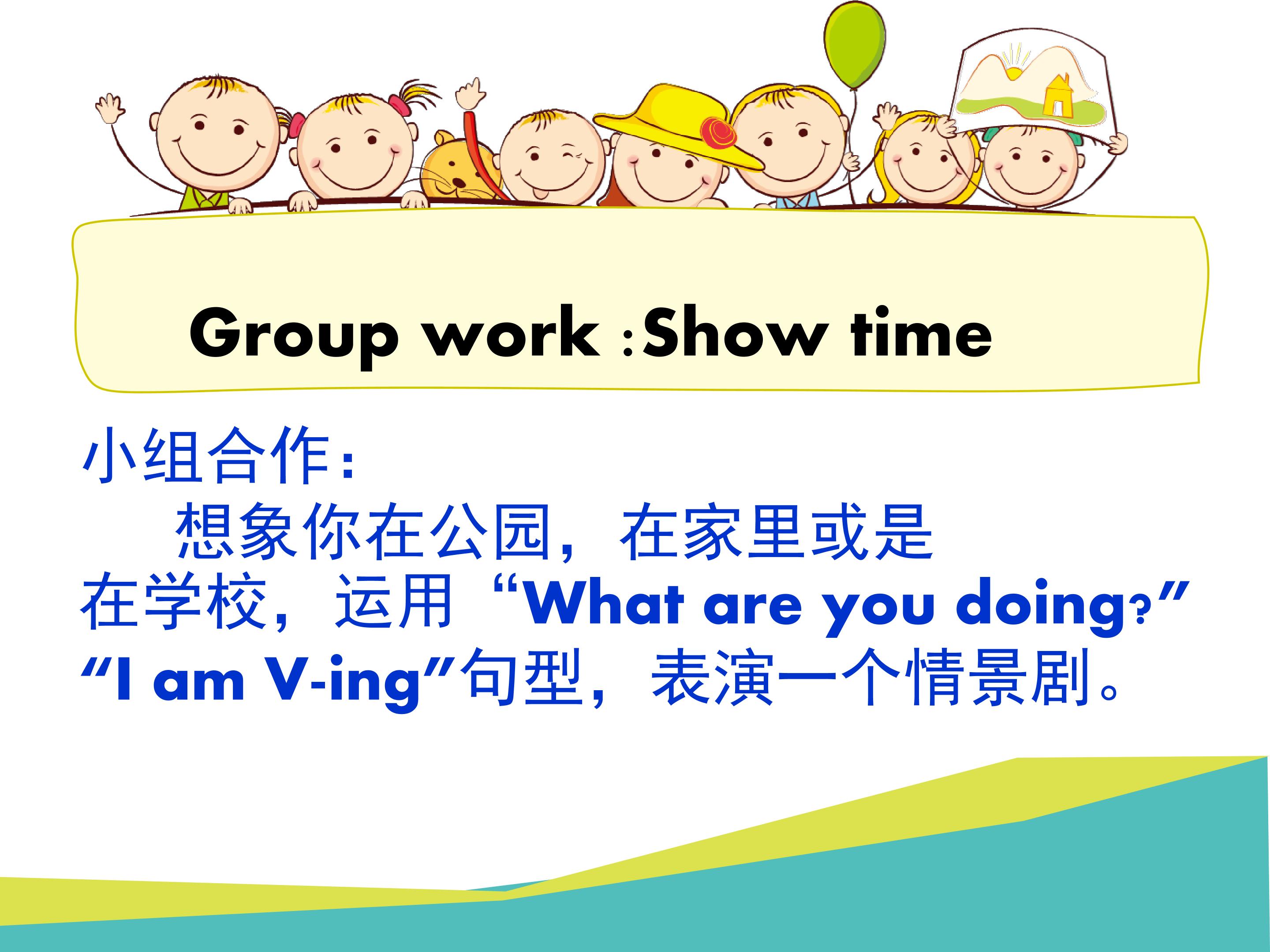 Group work :Show time

小组合作：

想象你在公园，在家里或是在学校，运用“What are you doing?” “I am V-ing”句型，表演一个情景剧。